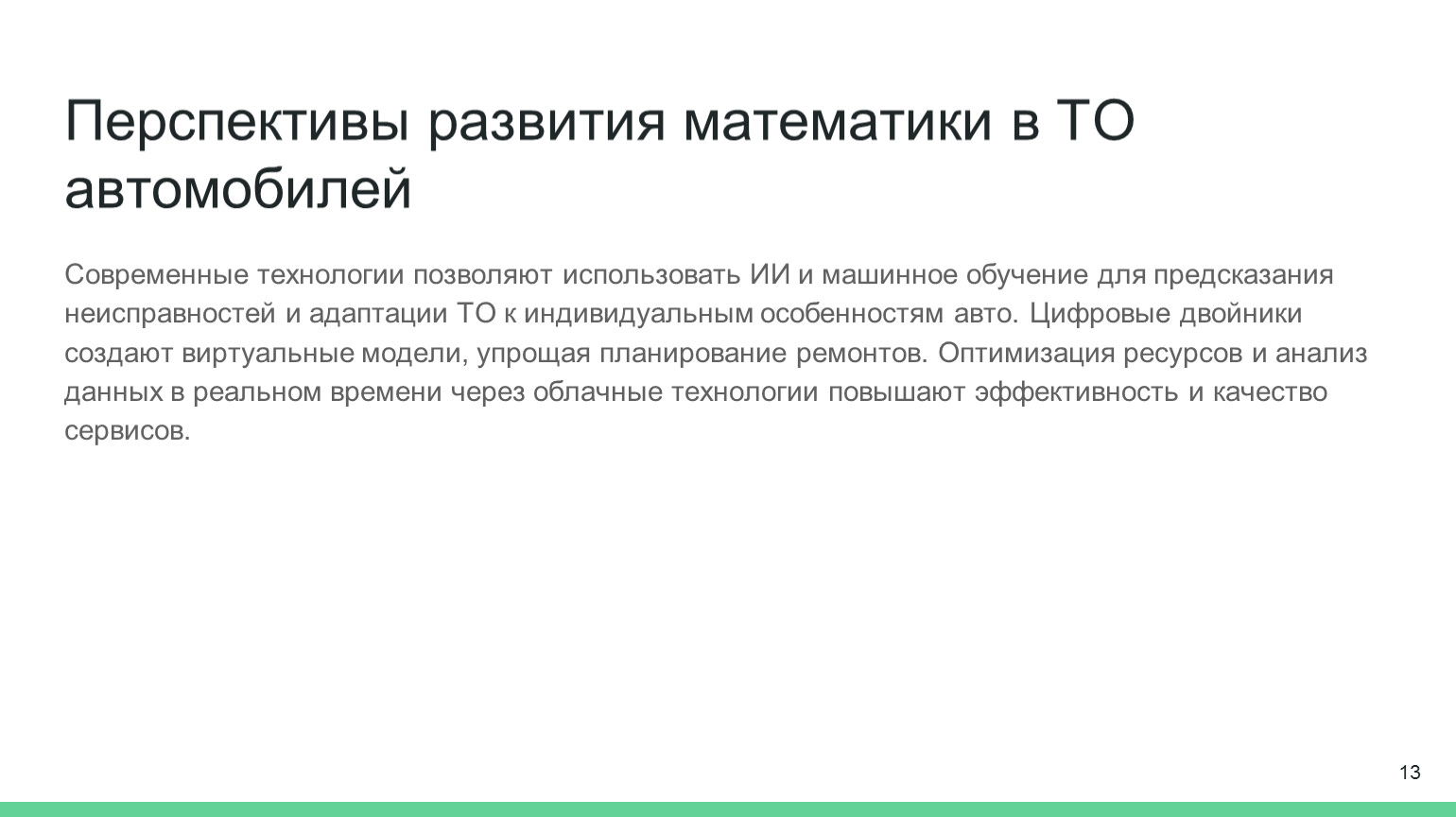 Перспективы развития математики в ТО автомобилей

Современные технологии позволяют использовать ИИ и машинное обучение для предсказания неисправностей и адаптации ТО к индивидуальным особенностям авто. Цифровые двойники создают виртуальные модели, упрощая планирование ремонтов. Оптимизация ресурсов и анализ данных в реальном времени через облачные технологии повышают эффективность и качество сервисов.

13